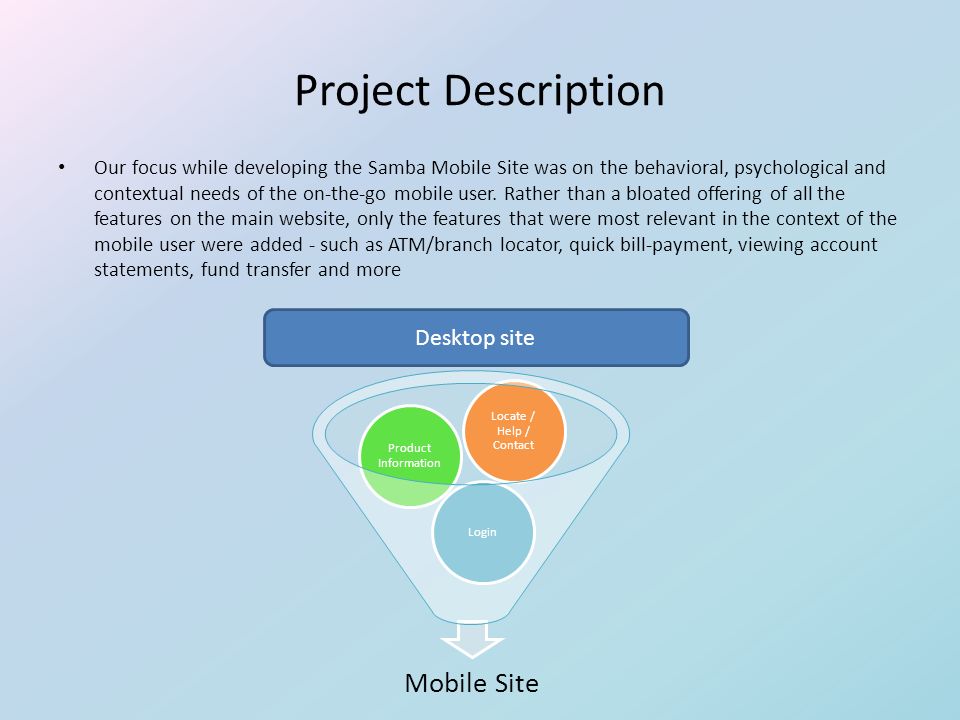 Project Description

• Our focus while developing the Samba Mobile Site was on the behavioral, psychological and contextual needs of the on-the-go mobile user. Rather than a bloated offering of all the features on the main website, only the features that were most relevant in the context of the mobile user were added - such as ATM/branch locator, quick bill-payment, viewing account statements, fund transfer and more

Desktop site

Product Information

Locate / Help / Contact

Login

Mobile Site